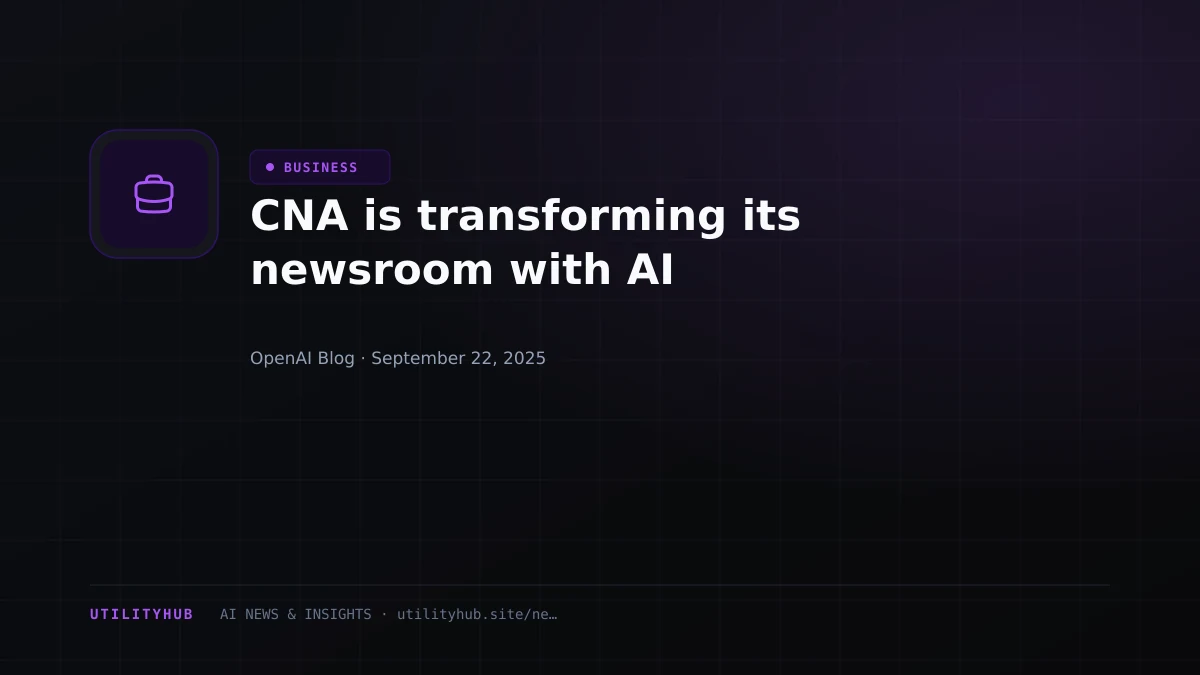 BUSINESS

CNA is transforming its newsroom with AI

OpenAI Blog · September 22, 2025

UTILITYHUB AI NEWS & INSIGHTS · utilityhub.site/ne…